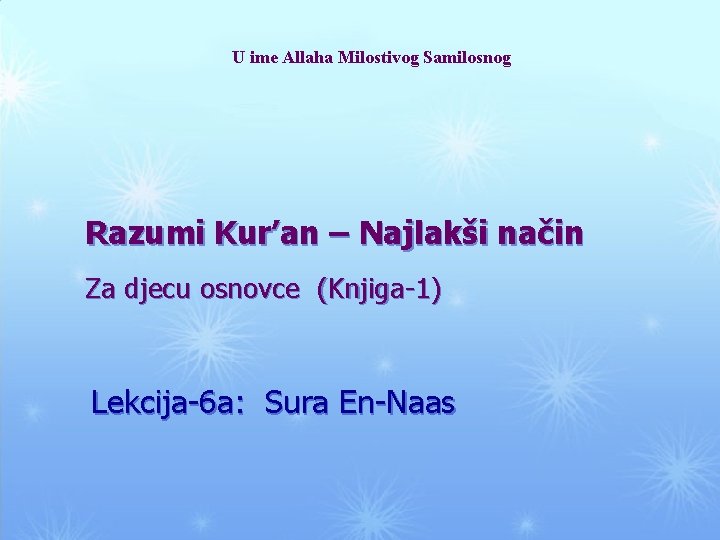 U ime Allaha Milostivog Samilosnog

Razumi Kur’an – Najlakši način

Za djecu osnovce (Knjiga-1)

Lekcija-6a: Sura En-Naas